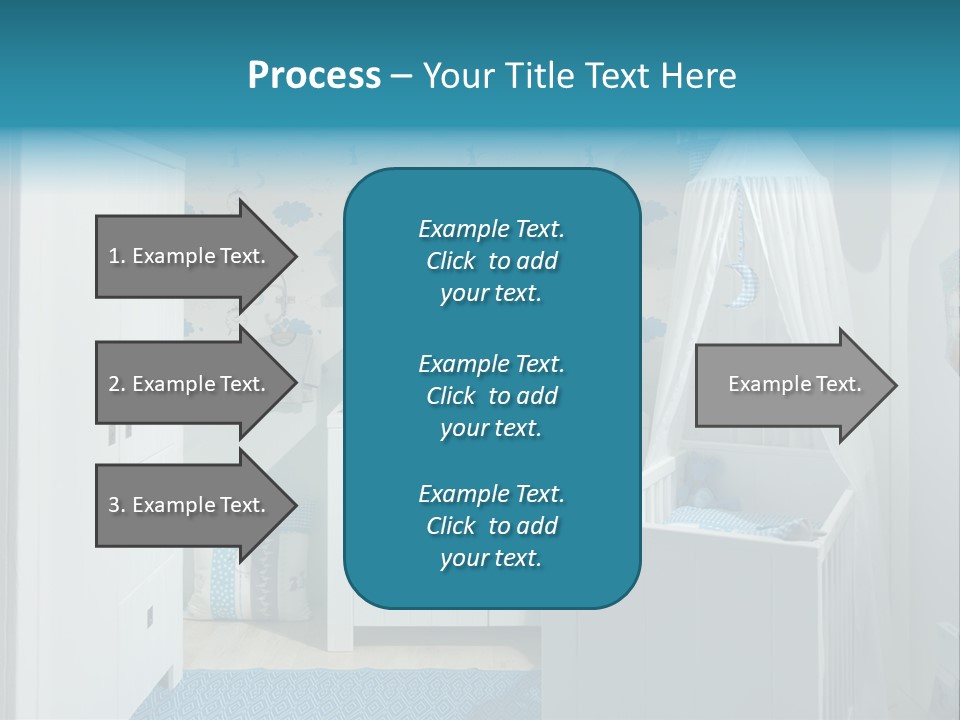 Process – Your Title Text Here

1. Example Text.

2. Example Text.

3. Example Text.

Example Text. Click to add your text.

Example Text. Click to add your text.

Example Text. Click to add your text.

Example Text.